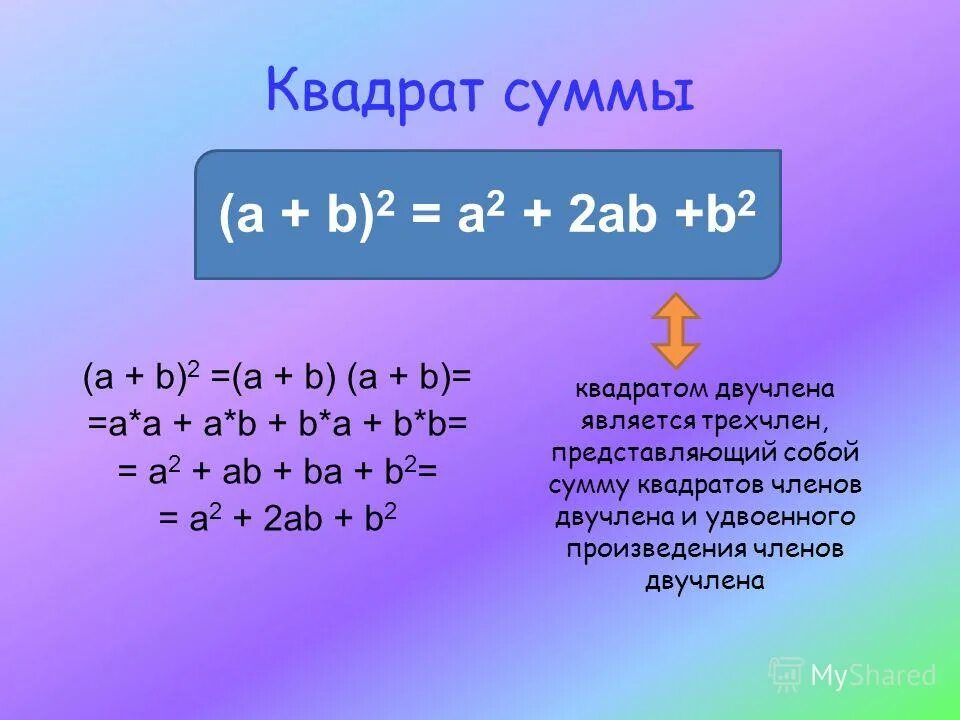 Квадрат суммы

$(a + b)^2 = a^2 + 2ab + b^2$

$(a + b)^2 = (a + b)(a + b) =$
$= a*a + a*b + b*a + b*b =$
$= a^2 + ab + ba + b^2 =$
$= a^2 + 2ab + b^2$

квадратом двучлена является трехчлен, представляющий собой сумму квадратов членов двучлена и удвоенного произведения членов двучлена

MyShared